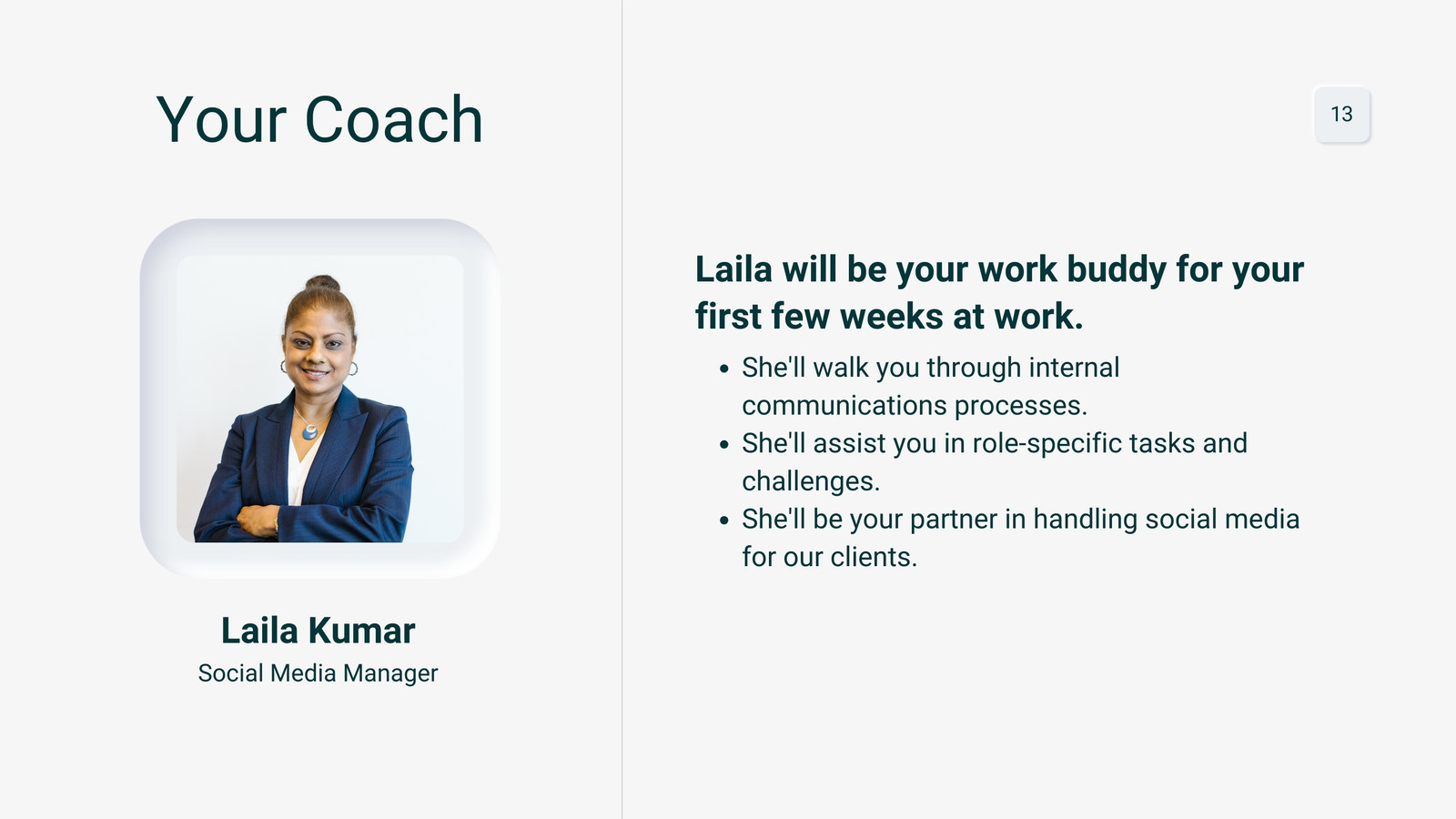 Your Coach

Laila Kumar
Social Media Manager

13

Laila will be your work buddy for your first few weeks at work.

- She'll walk you through internal communications processes.
- She'll assist you in role-specific tasks and challenges.
- She'll be your partner in handling social media for our clients.